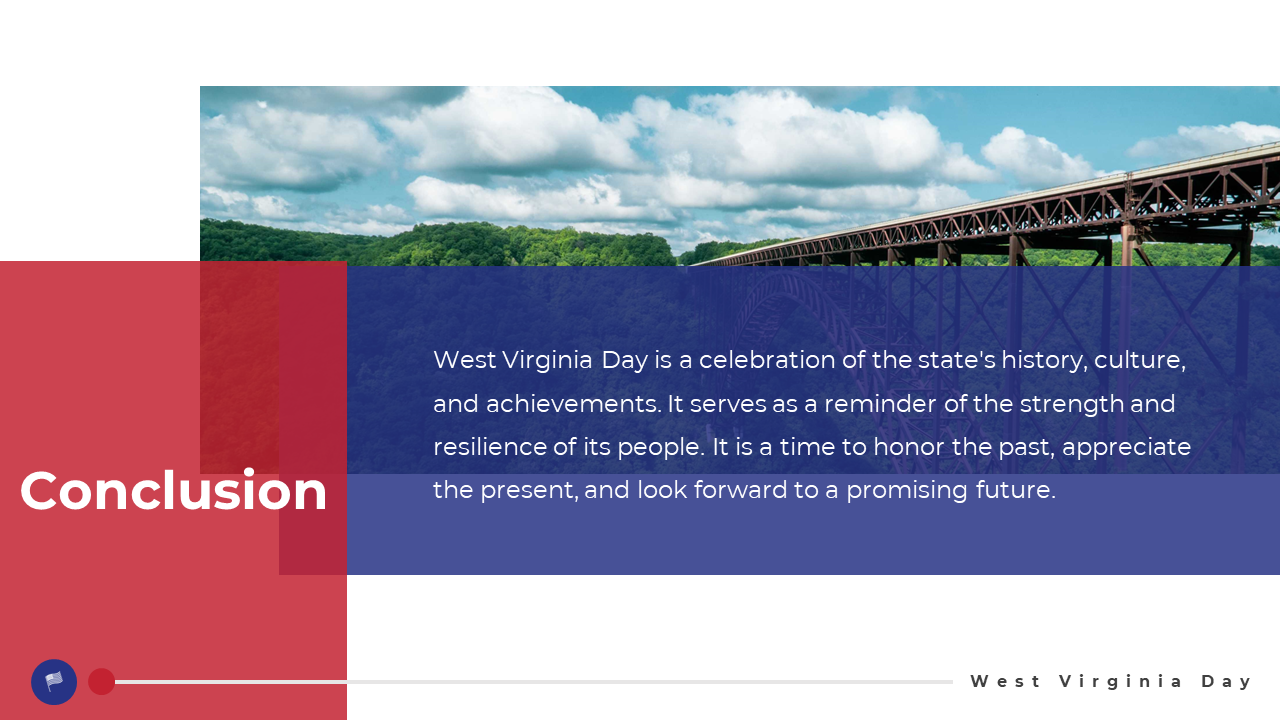 Conclusion

West Virginia Day is a celebration of the state's history, culture, and achievements. It serves as a reminder of the strength and resilience of its people. It is a time to honor the past, appreciate the present, and look forward to a promising future.

West Virginia Day